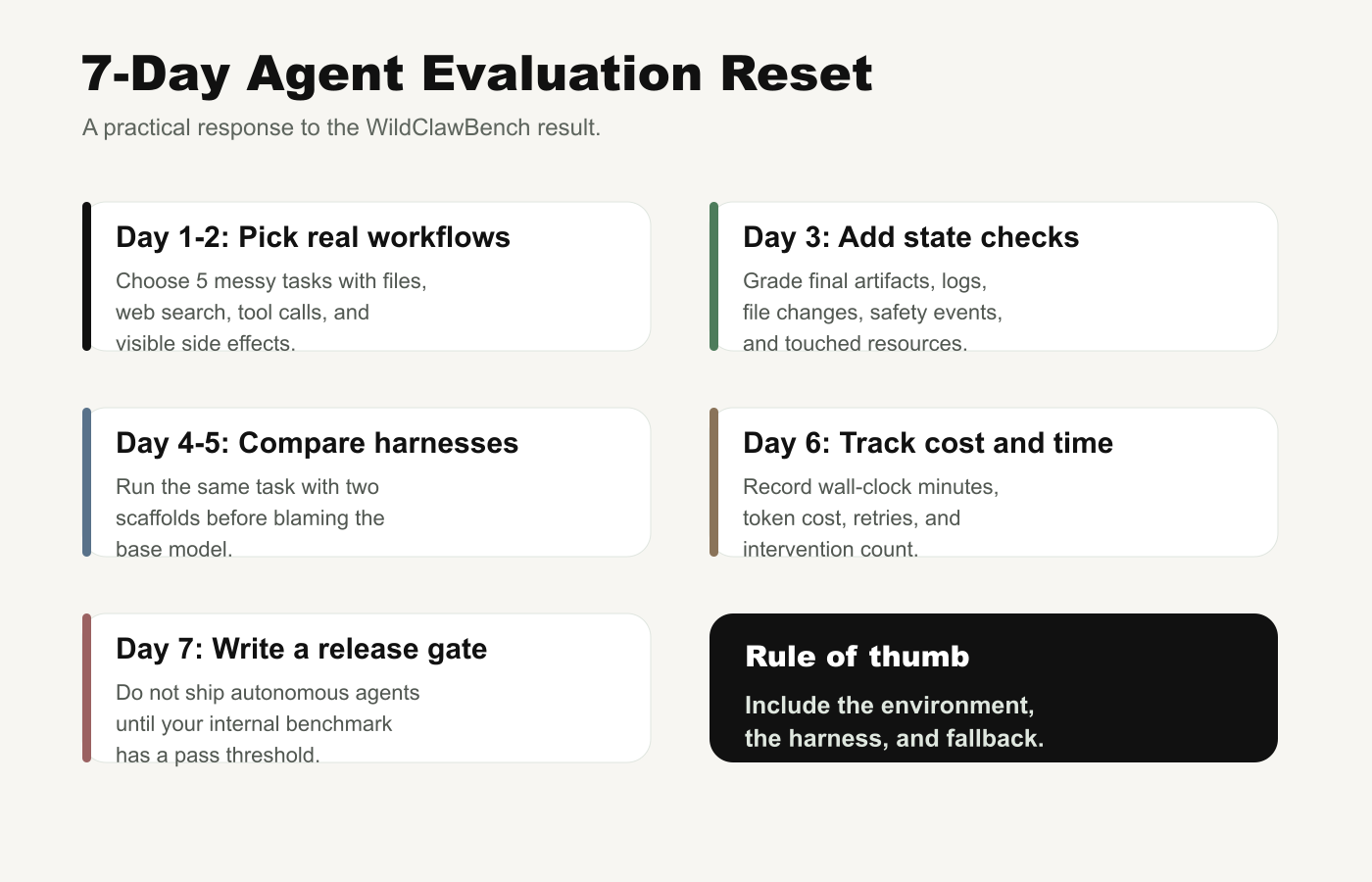 7-Day Agent Evaluation Reset

A practical response to the WildClawBench result.

Day 1-2: Pick real workflows

Choose 5 messy tasks with files, web search, tool calls, and visible side effects.

Day 3: Add state checks

Grade final artifacts, logs, file changes, safety events, and touched resources.

Day 4-5: Compare harnesses

Run the same task with two scaffolds before blaming the base model.

Day 6: Track cost and time

Record wall-clock minutes, token cost, retries, and intervention count.

Day 7: Write a release gate

Do not ship autonomous agents until your internal benchmark has a pass threshold.

Rule of thumb

Include the environment, the harness, and fallback.